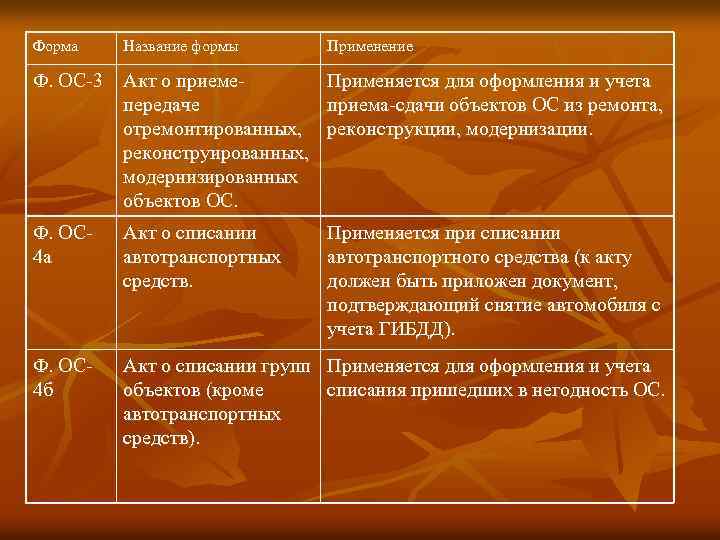 | Форма | Название формы | Применение |
|---|---|---|
| Ф. ОС-3 | Акт о приеме-передаче отремонтированных, реконструированных, модернизированных объектов ОС. | Применяется для оформления и учета приема-сдачи объектов ОС из ремонта, реконструкции, модернизации. |
| Ф. ОС-4а | Акт о списании автотранспортных средств. | Применяется при списании автотранспортного средства (к акту должен быть приложен документ, подтверждающий снятие автомобиля с учета ГИБДД). |
| Ф. ОС-4б | Акт о списании групп объектов (кроме автотранспортных средств). | Применяется для оформления и учета списания пришедших в негодность ОС. |